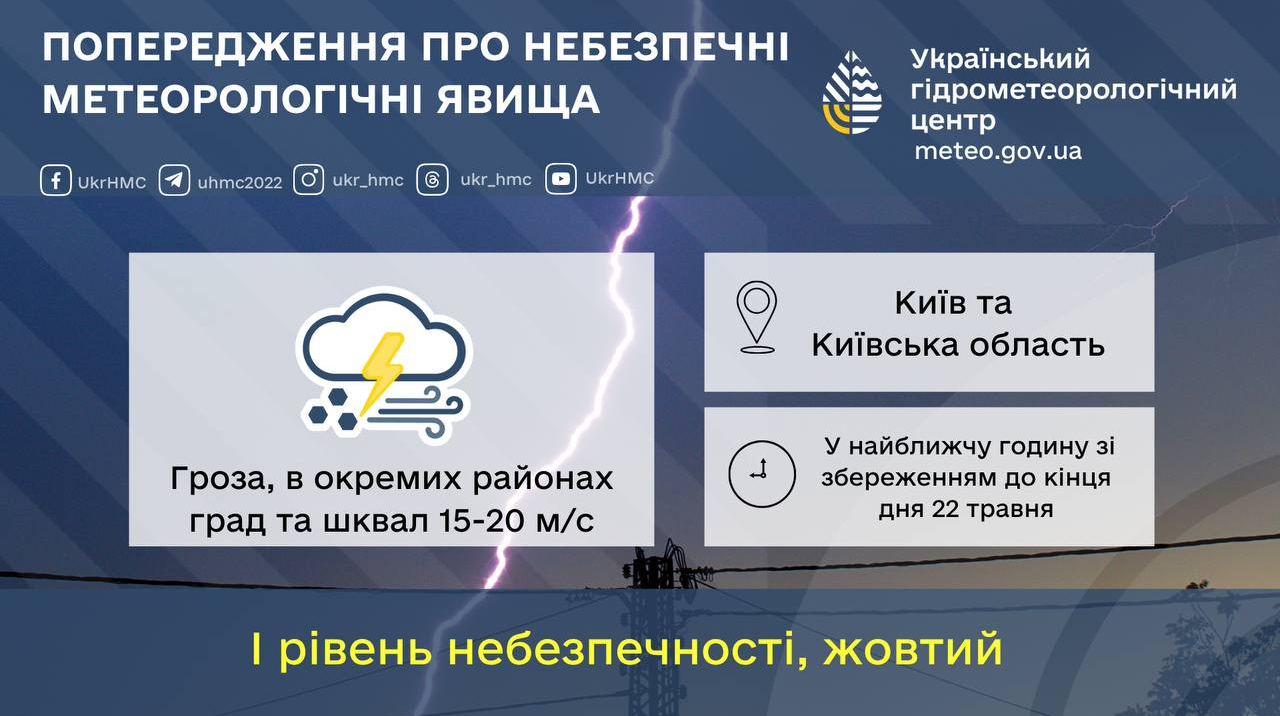 ПОПЕРЕДЖЕННЯ ПРО НЕБЕЗПЕЧНІ МЕТЕОРОЛОГІЧНІ ЯВИЩА

Український гідрометеорологічний центр
meteo.gov.ua

UkrHMC uhmc2022 ukr_hmc ukr_hmc UkrHMC

Гроза, в окремих районах град та шквал 15-20 м/с

Київ та Київська область

У найближчу годину зі збереженням до кінця дня 22 травня

І рівень небезпечності, жовтий